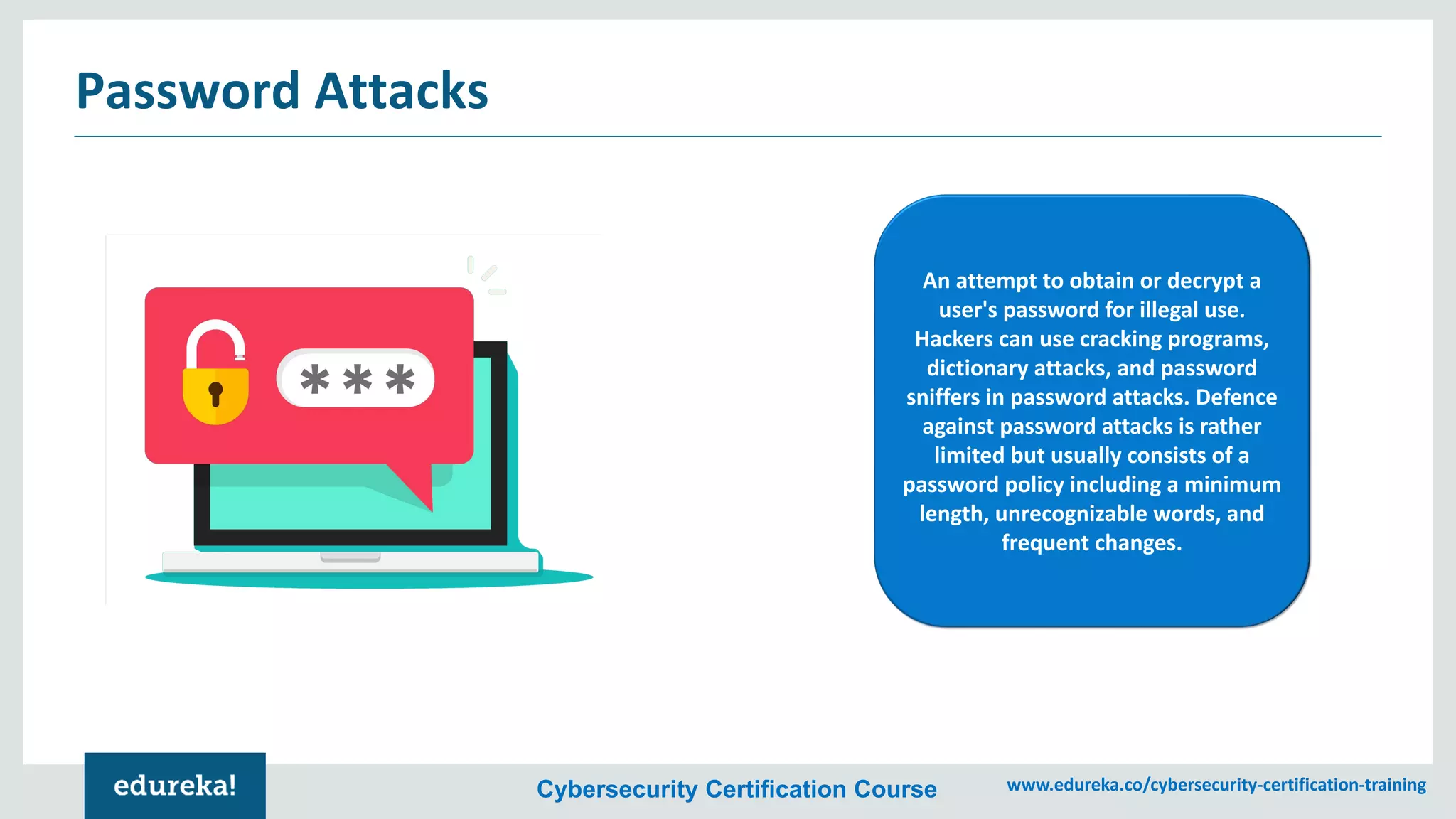 Password Attacks

***

An attempt to obtain or decrypt a user's password for illegal use. Hackers can use cracking programs, dictionary attacks, and password sniffers in password attacks. Defence against password attacks is rather limited but usually consists of a password policy including a minimum length, unrecognizable words, and frequent changes.

edureka!

Cybersecurity Certification Course

www.edureka.co/cybersecurity-certification-training